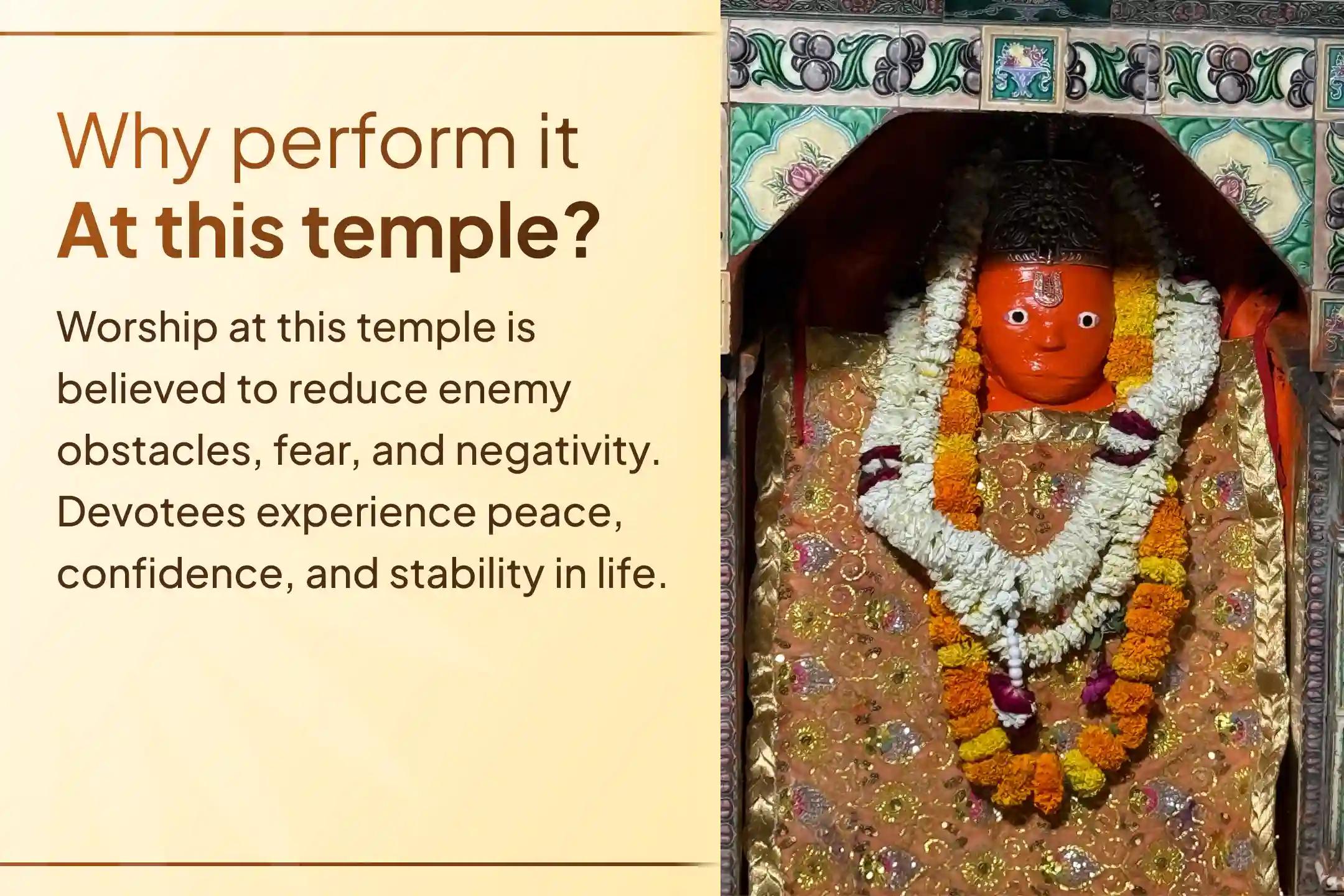 Why perform it
At this temple?

Worship at this temple is believed to reduce enemy obstacles, fear, and negativity. Devotees experience peace, confidence, and stability in life.